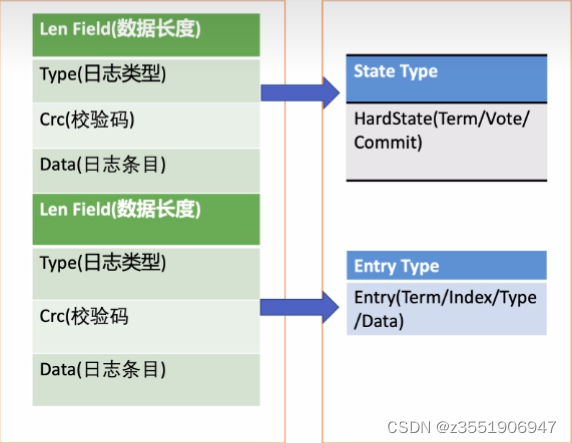 Len Field(数据长度)

Type(日志类型)

Crc(校验码)

Data(日志条目)

Len Field(数据长度)

Type(日志类型)

Crc(校验码

Data(日志条目)

State Type

HardState(Term/Vote/Commit)

Entry Type

Entry(Term/Index/Type/Data)

CSDN @z3551906947